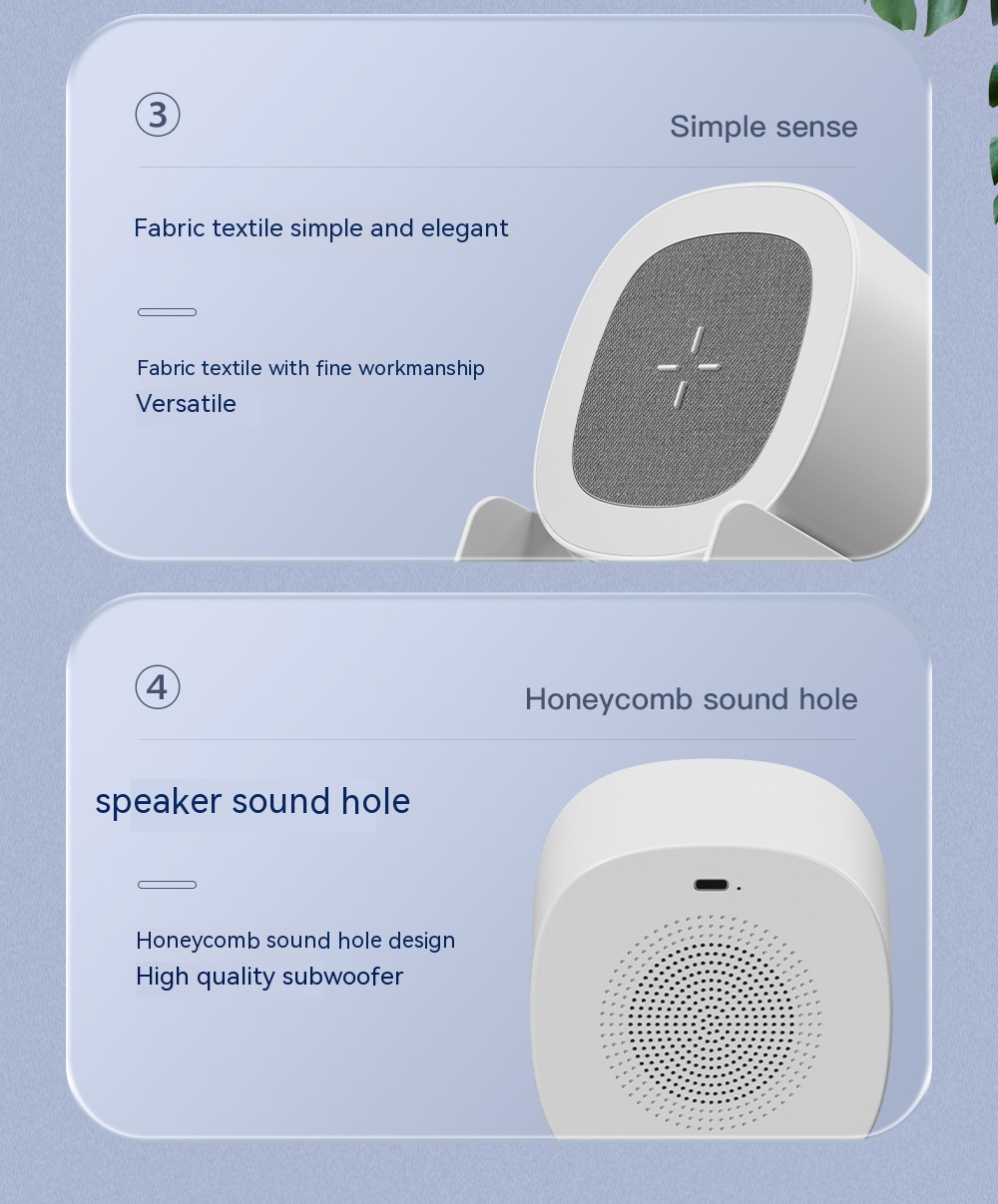 ③

Simple sense

Fabric textile simple and elegant

Fabric textile with fine workmanship
Versatile

④

Honeycomb sound hole

speaker sound hole

Honeycomb sound hole design
High quality subwoofer